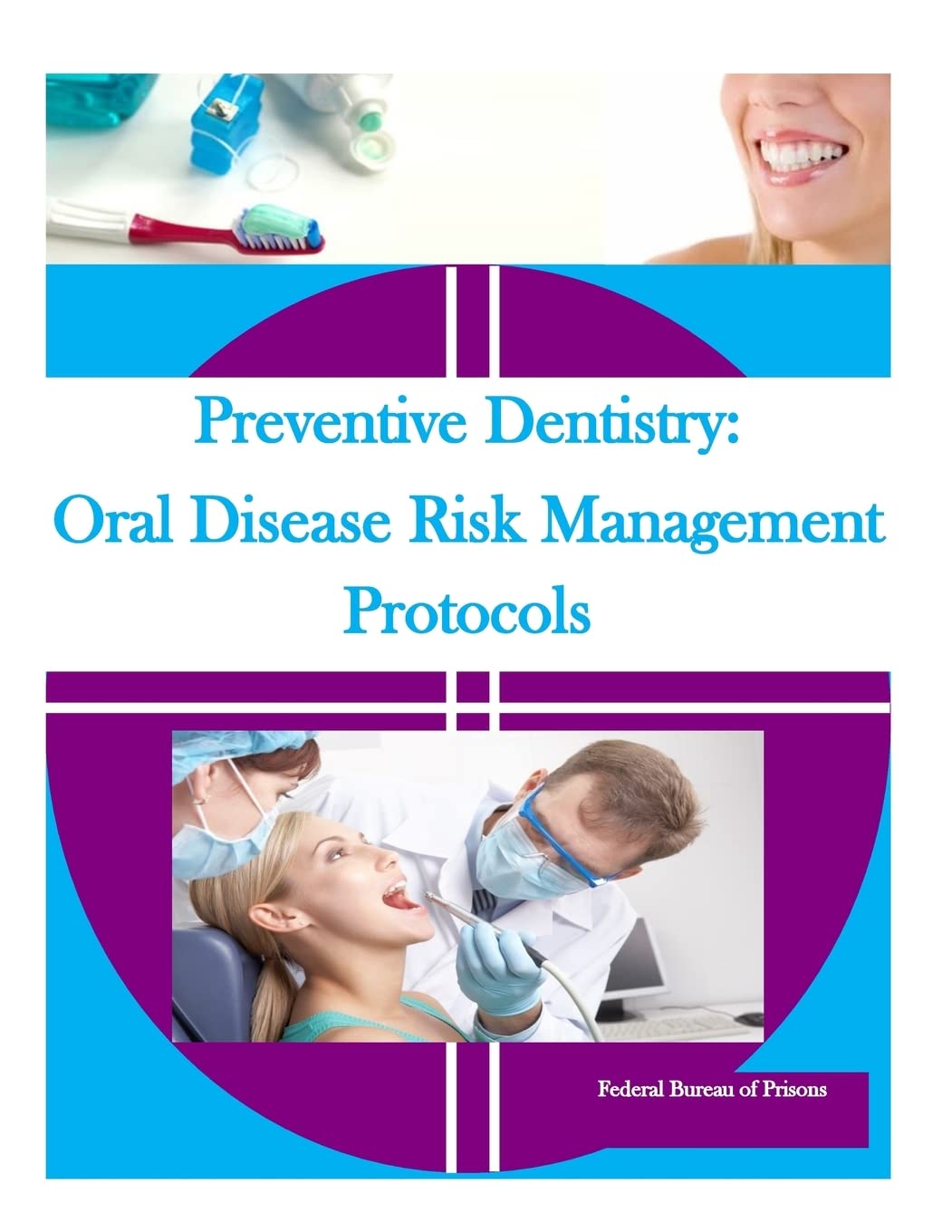 Preventive Dentistry:
Oral Disease Risk Management Protocols

Federal Bureau of Prisons